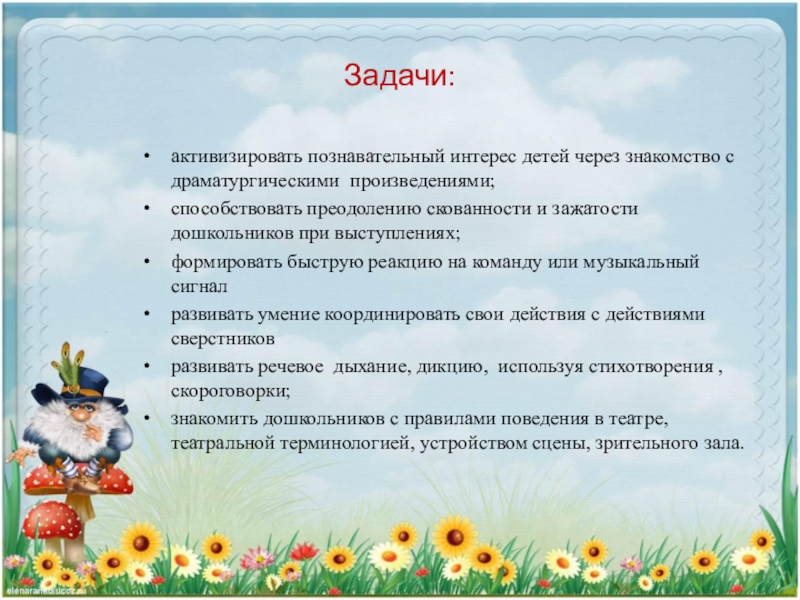 Задачи:

• активизировать познавательный интерес детей через знакомство с драматургическими произведениями;
• способствовать преодолению скованности и зажатости дошкольников при выступлениях;
• формировать быструю реакцию на команду или музыкальный сигнал
• развивать умение координировать свои действия с действиями сверстников
• развивать речевое дыхание, дикцию, используя стихотворения , скороговорки;
• знакомить дошкольников с правилами поведения в театре, театральной терминологией, устройством сцены, зрительного зала.

elenaranko.ucoz.ru